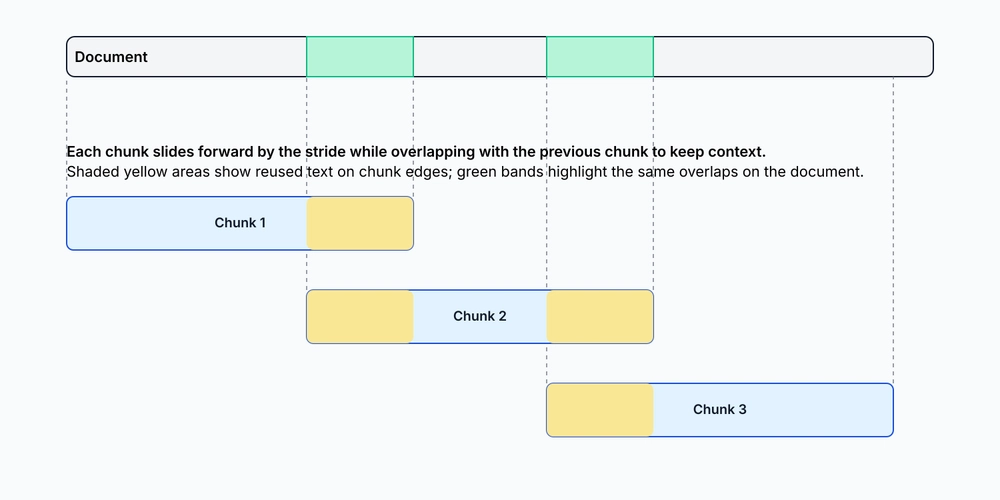 Document

Each chunk slides forward by the stride while overlapping with the previous chunk to keep context.
Shaded yellow areas show reused text on chunk edges; green bands highlight the same overlaps on the document.

Chunk 1

Chunk 2

Chunk 3